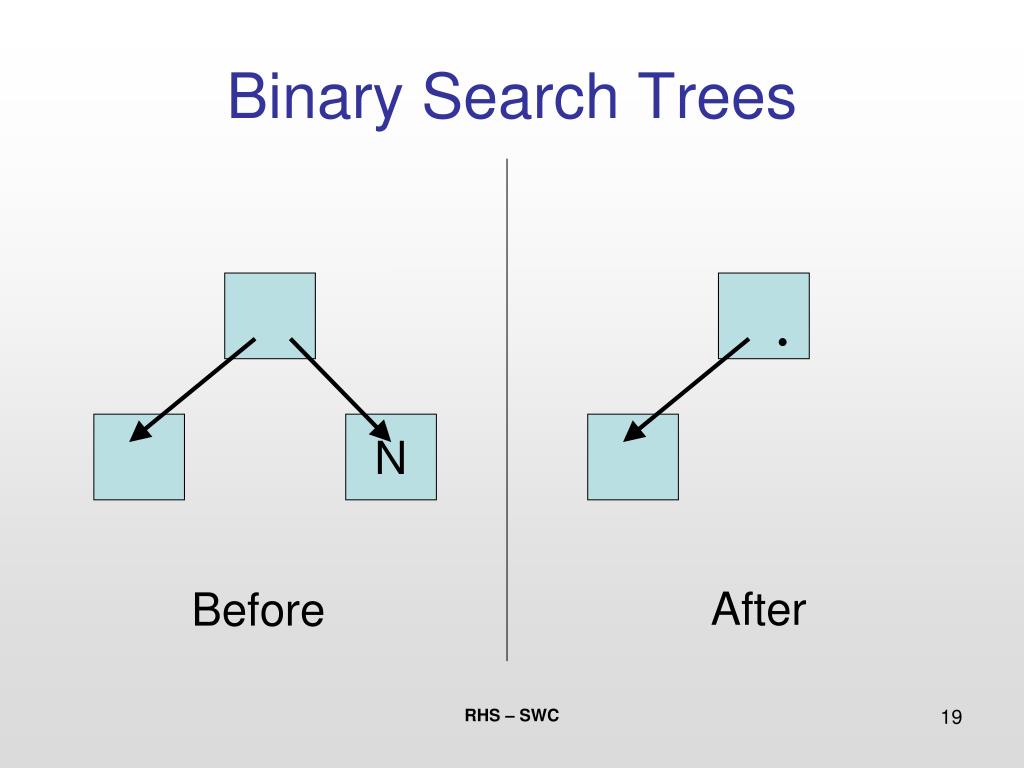 Binary Search Trees

N

Before

After

RHS – SWC

19